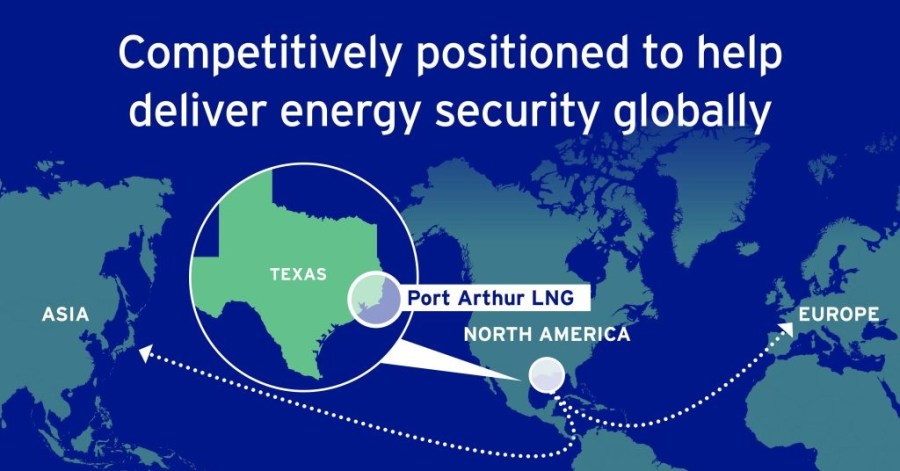 Competitively positioned to help deliver energy security globally

TEXAS

Port Arthur LNG

ASIA

NORTH AMERICA

EUROPE